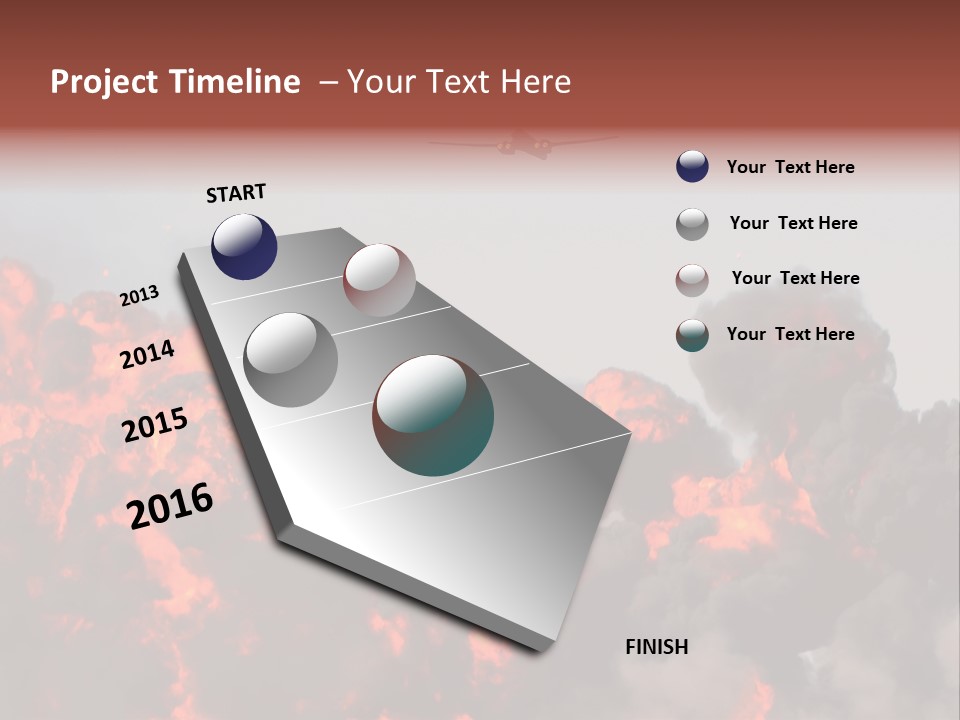 Project Timeline – Your Text Here

START

2013

2014

2015

2016

FINISH

Your Text Here

Your Text Here

Your Text Here

Your Text Here